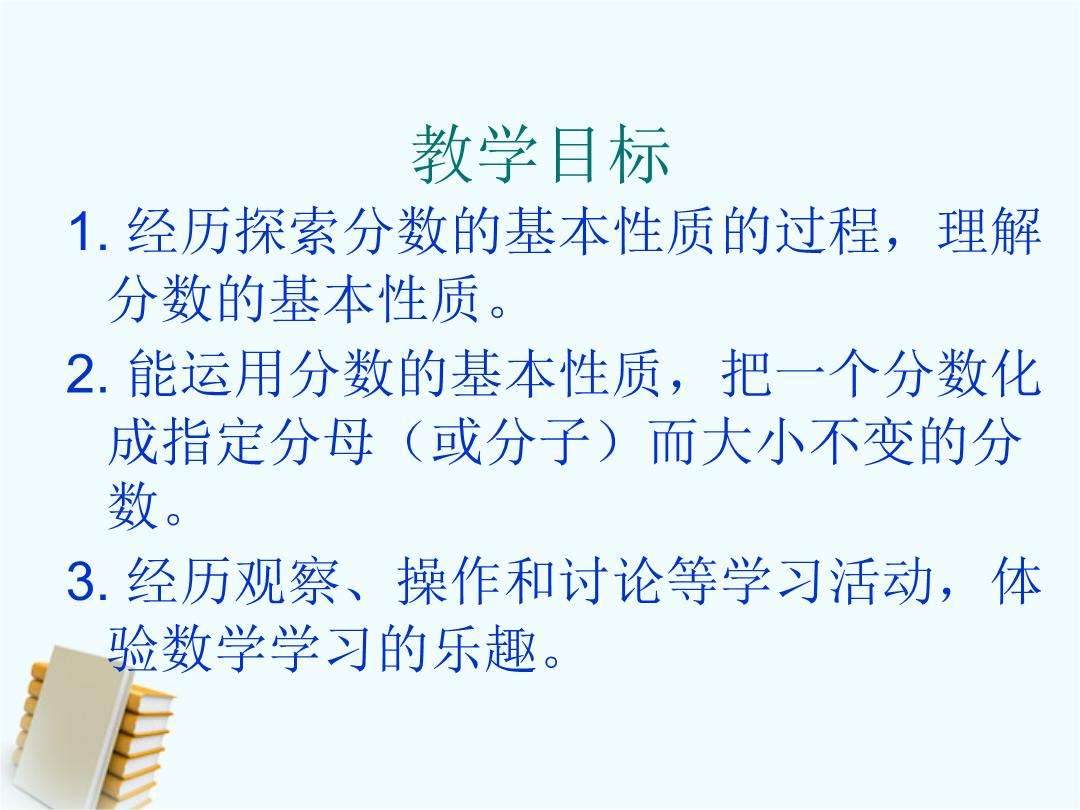 教学目标

1. 经历探索分数的基本性质的过程，理解分数的基本性质。

2. 能运用分数的基本性质，把一个分数化成指定分母（或分子）而大小不变的分数。

3. 经历观察、操作和讨论等学习活动，体验数学学习的乐趣。